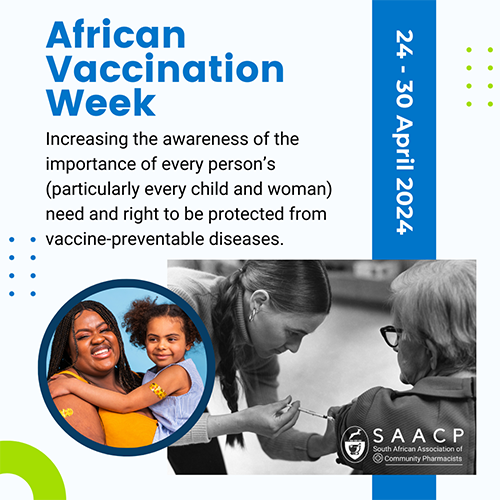 African Vaccination Week

Increasing the awareness of the importance of every person's (particularly every child and woman) need and right to be protected from vaccine-preventable diseases.

24 - 30 April 2024

SAACP
South African Association of Community Pharmacists